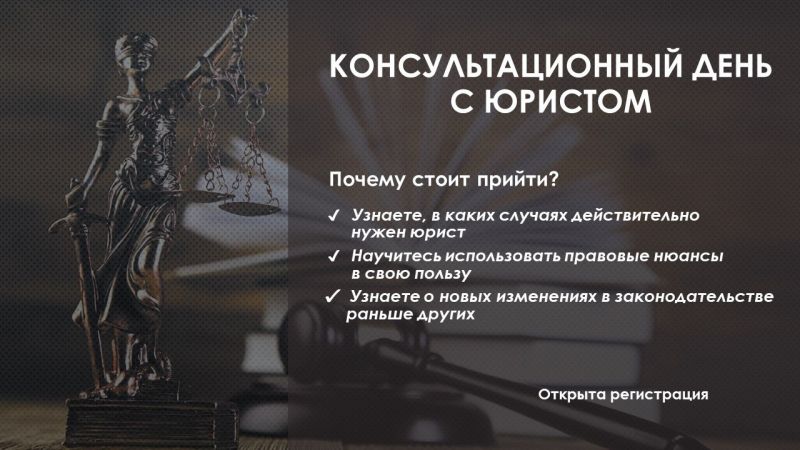 КОНСУЛЬТАЦИОННЫЙ ДЕНЬ С ЮРИСТОМ

Почему стоит прийти?

✓ Узнаете, в каких случаях действительно нужен юрист

✓ Научитесь использовать правовые нюансы в свою пользу

✓ Узнаете о новых изменениях в законодательстве раньше других

Открыта регистрация